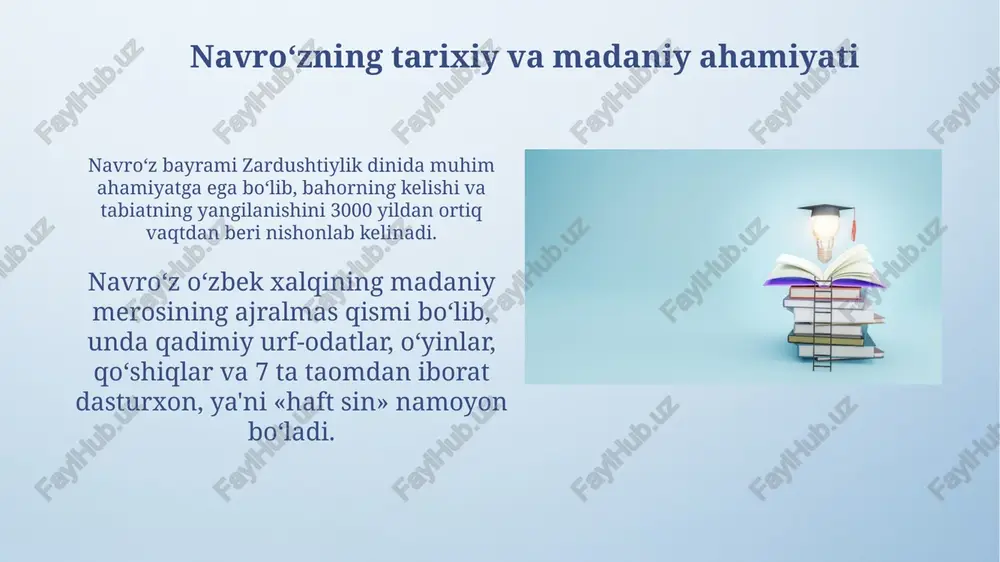 Navro‘zning tarixiy va madaniy ahamiyati

Navro‘z bayrami Zardushtiylik dinida muhim ahamiyatga ega bo‘lib, bahorning kelishi va tabiatning yangilanishini 3000 yildan ortiq vaqtdan beri nishonlab kelinadi.

Navro‘z o‘zbek xalqining madaniy merosining ajralmas qismi bo‘lib, unda qadimiy urf-odatlar, o‘yinlar, qo‘shiqlar va 7 ta taomdan iborat dasturxon, ya'ni «haft sin» namoyon bo‘ladi.

FaylHub.uz